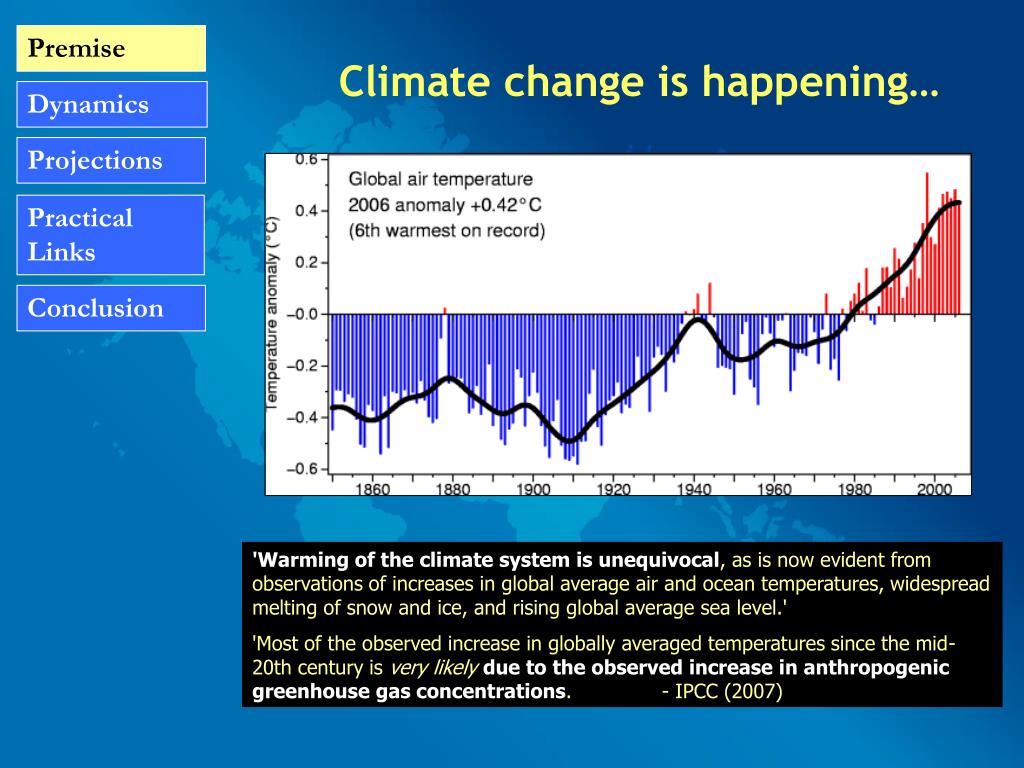 Premise

Dynamics

Projections

Practical Links

Conclusion

Climate change is happening…

Global air temperature
2006 anomaly +0.42°C
(6th warmest on record)

Temperature anomaly (°C)

0.6
0.4
0.2
−0.0
−0.2
−0.4
−0.6

1860 1880 1900 1920 1940 1960 1980 2000

'Warming of the climate system is unequivocal, as is now evident from observations of increases in global average air and ocean temperatures, widespread melting of snow and ice, and rising global average sea level.'

'Most of the observed increase in globally averaged temperatures since the mid-20th century is very likely due to the observed increase in anthropogenic greenhouse gas concentrations. - IPCC (2007)